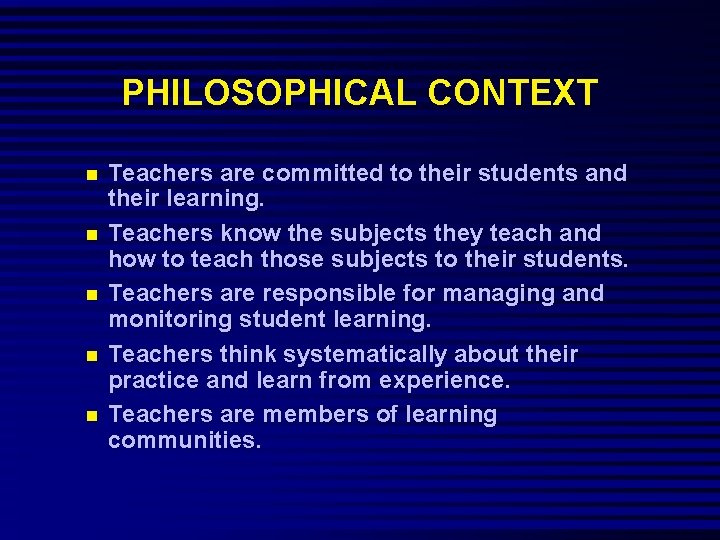 PHILOSOPHICAL CONTEXT

- Teachers are committed to their students and their learning.
- Teachers know the subjects they teach and how to teach those subjects to their students.
- Teachers are responsible for managing and monitoring student learning.
- Teachers think systematically about their practice and learn from experience.
- Teachers are members of learning communities.